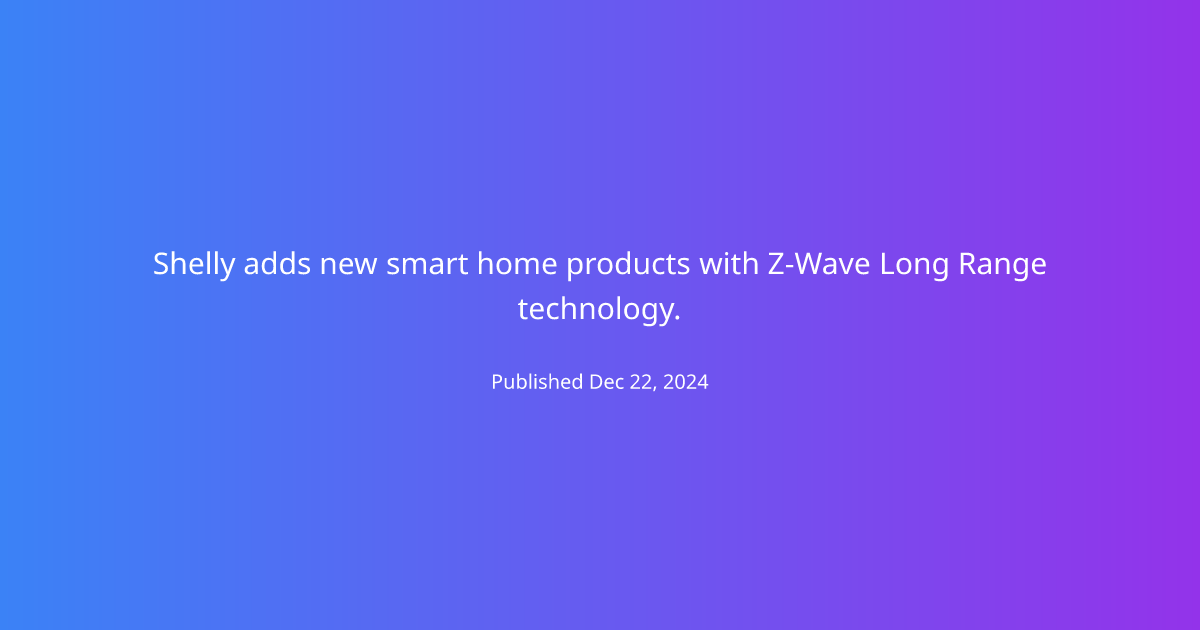 Shelly adds new smart home products with Z-Wave Long Range technology.

Published Dec 22, 2024